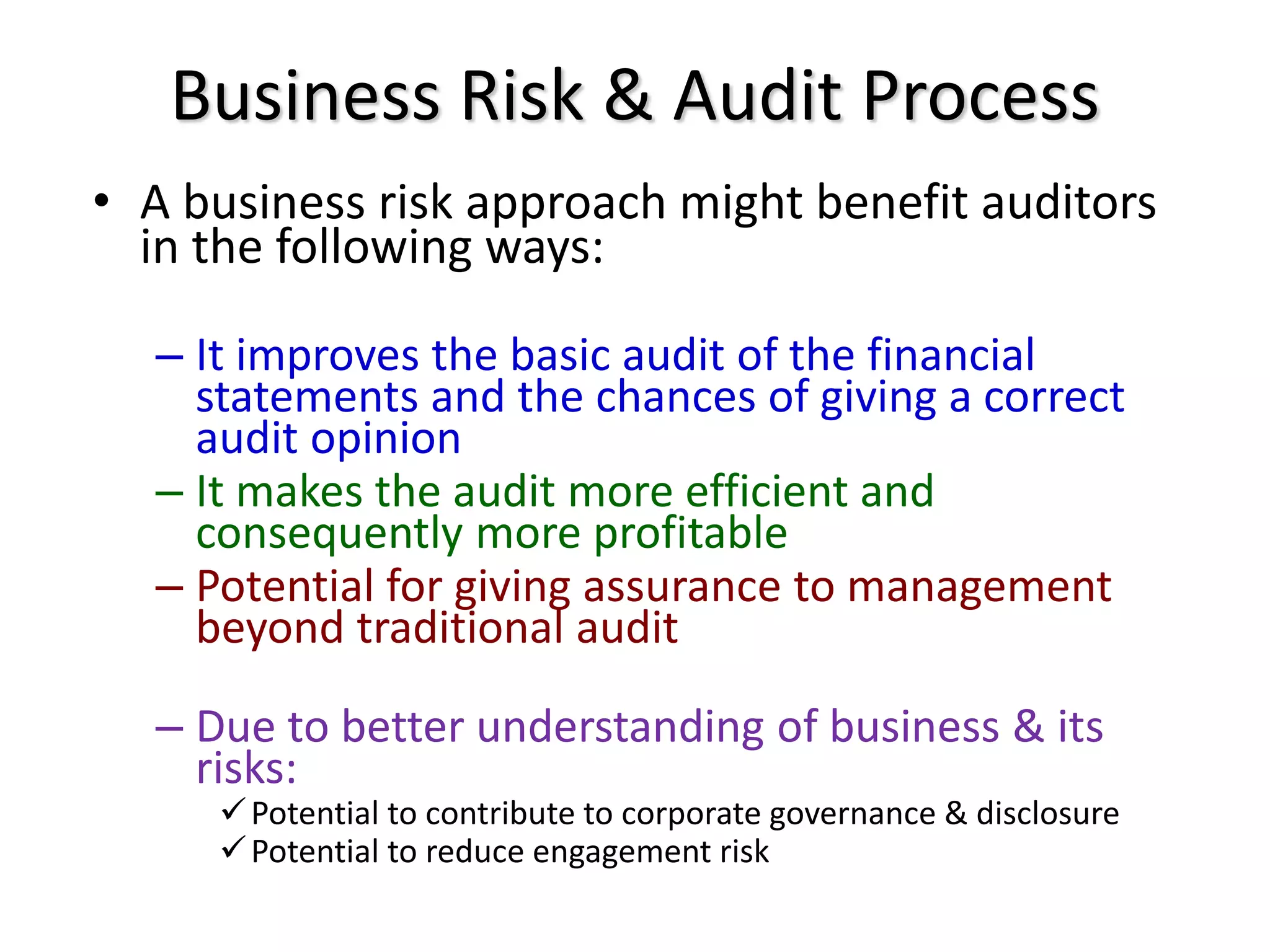 Business Risk & Audit Process

• A business risk approach might benefit auditors in the following ways:

– It improves the basic audit of the financial statements and the chances of giving a correct audit opinion
– It makes the audit more efficient and consequently more profitable
– Potential for giving assurance to management beyond traditional audit

– Due to better understanding of business & its risks:
✓ Potential to contribute to corporate governance & disclosure
✓ Potential to reduce engagement risk